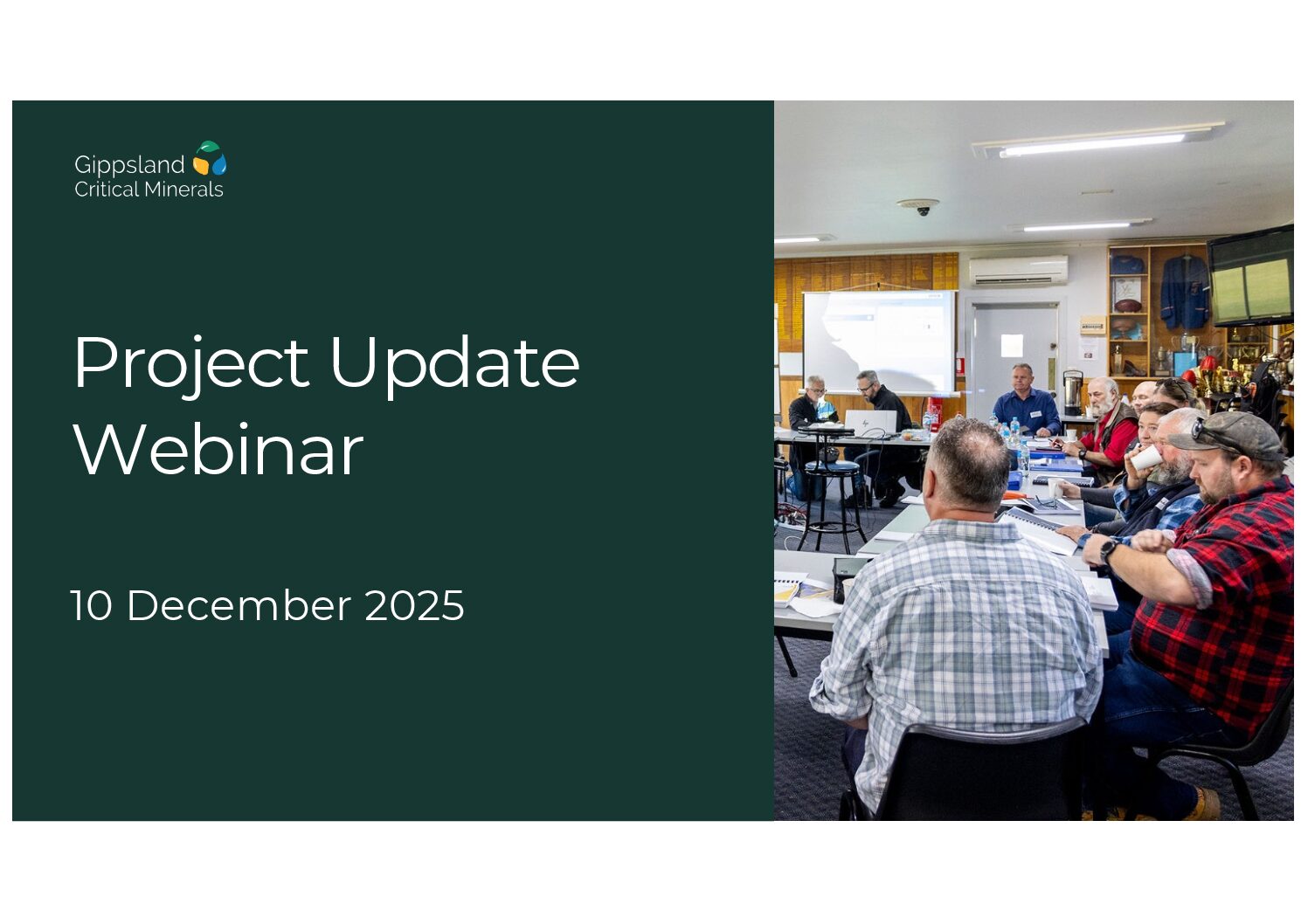 Gippsland
Critical Minerals

Project Update Webinar

10 December 2025